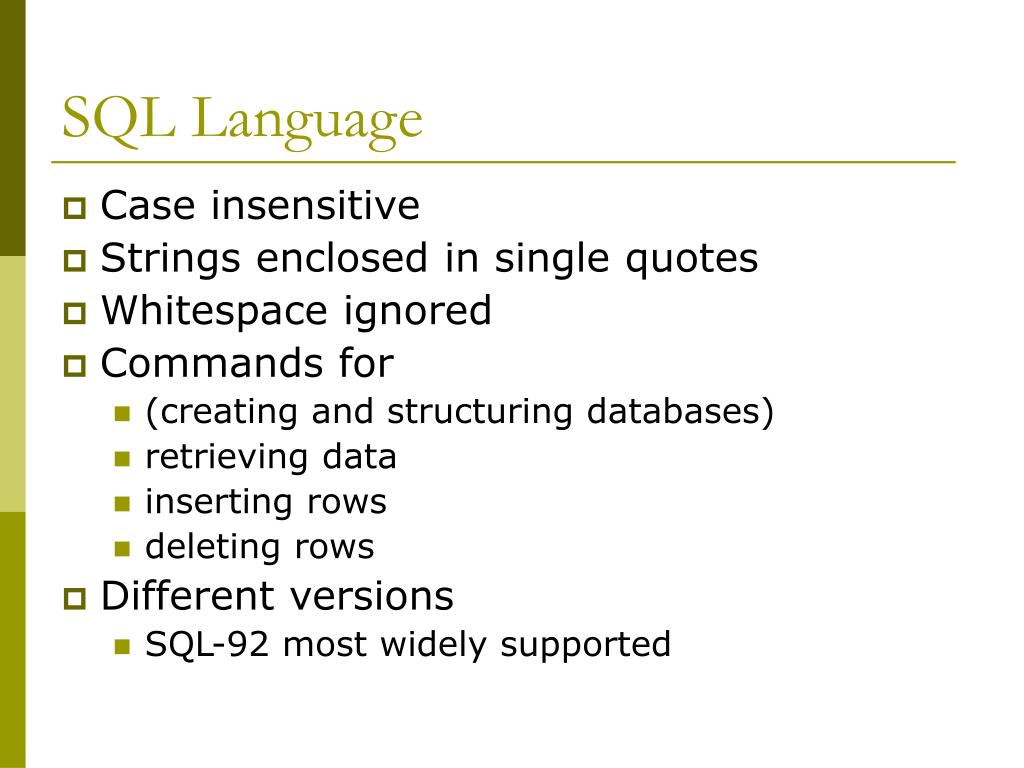 SQL Language

Case insensitive
Strings enclosed in single quotes
Whitespace ignored
Commands for
(creating and structuring databases)
retrieving data
inserting rows
deleting rows
Different versions
SQL-92 most widely supported